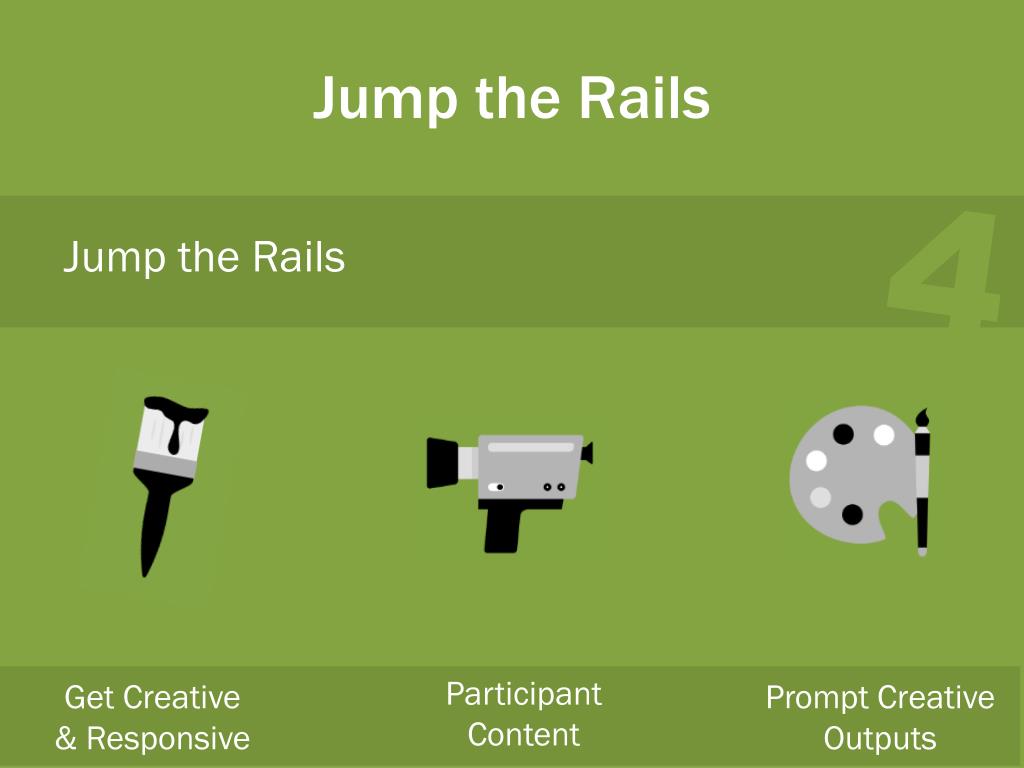 Jump the Rails

Jump the Rails

4

Get Creative & Responsive

Participant Content

Prompt Creative Outputs